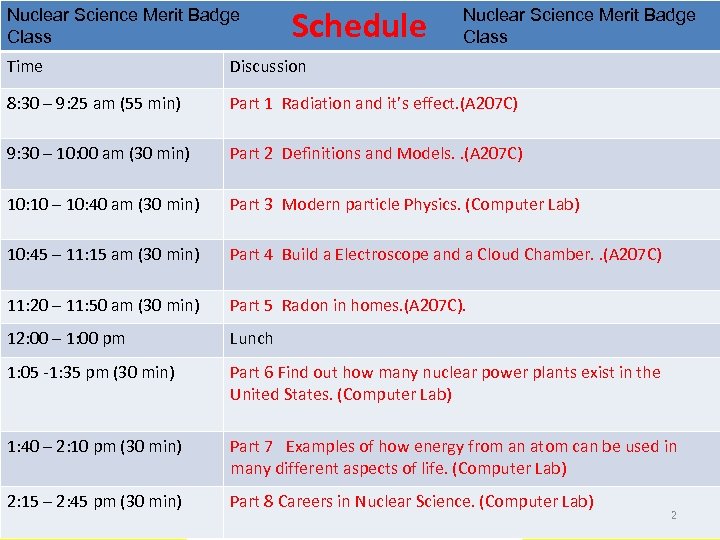 Nuclear Science Merit Badge Class

Schedule

Nuclear Science Merit Badge Class

| Time | Discussion |
|---|---|
| 8:30 – 9:25 am (55 min) | Part 1 Radiation and it's effect.(A207C) |
| 9:30 – 10:00 am (30 min) | Part 2 Definitions and Models. .(A207C) |
| 10:10 – 10:40 am (30 min) | Part 3 Modern particle Physics. (Computer Lab) |
| 10:45 – 11:15 am (30 min) | Part 4 Build a Electroscope and a Cloud Chamber. .(A207C) |
| 11:20 – 11:50 am (30 min) | Part 5 Radon in homes.(A207C). |
| 12:00 – 1:00 pm | Lunch |
| 1:05 -1:35 pm (30 min) | Part 6 Find out how many nuclear power plants exist in the United States. (Computer Lab) |
| 1:40 – 2:10 pm (30 min) | Part 7 Examples of how energy from an atom can be used in many different aspects of life. (Computer Lab) |
| 2:15 – 2:45 pm (30 min) | Part 8 Careers in Nuclear Science. (Computer Lab) |

2